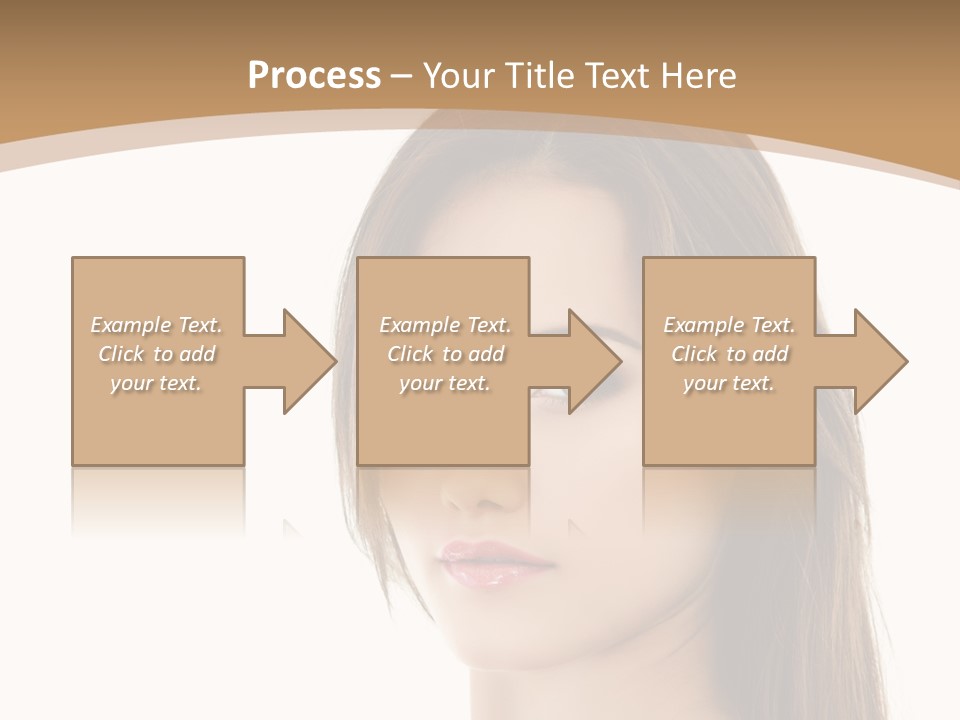 Process – Your Title Text Here

Example Text. Click to add your text.

Example Text. Click to add your text.

Example Text. Click to add your text.